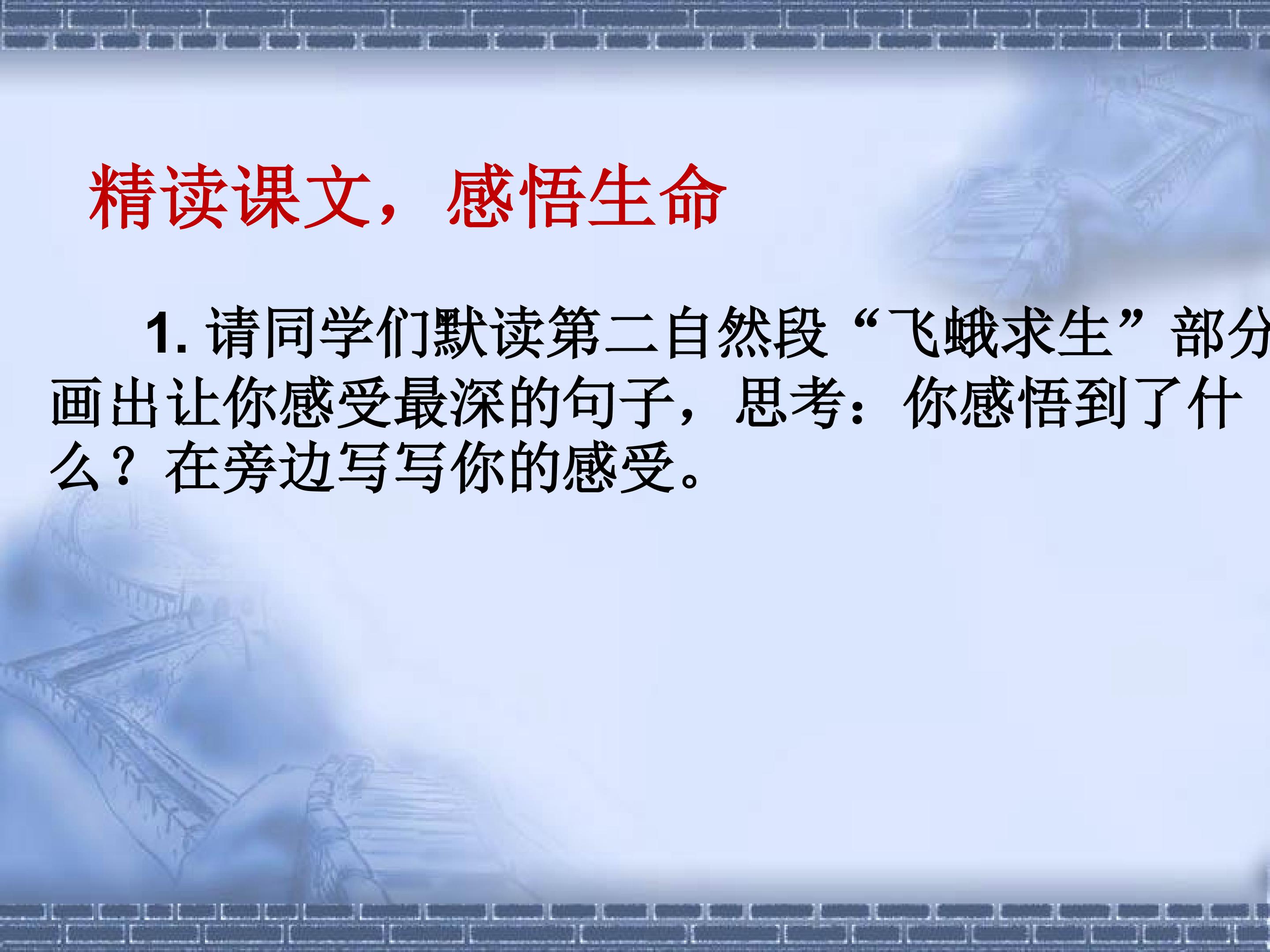 精读课文，感悟生命

1. 请同学们默读第二自然段“飞蛾求生”部分画出让你感受最深的句子，思考：你感悟到了什么？在旁边写写你的感受。